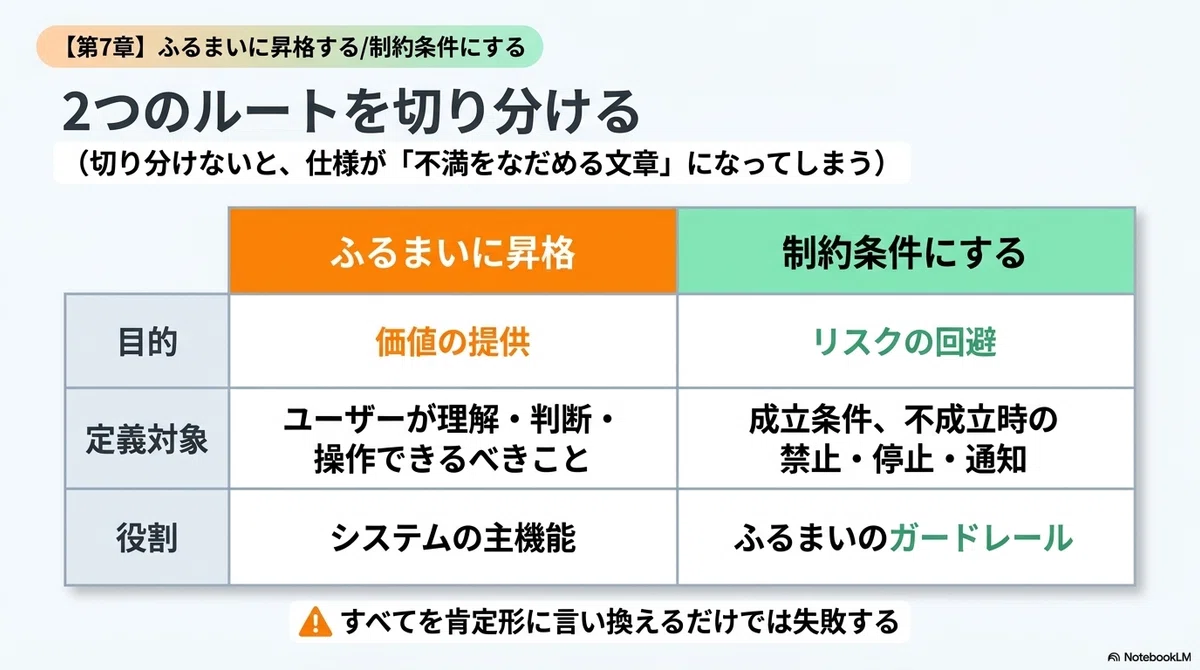 【第7章】ふるまいに昇格する/制約条件にする

2つのルートを切り分ける

（切り分けないと、仕様が「不満をなだめる文章」になってしまう）

| | ふるまいに昇格 | 制約条件にする |
|---|---|---|
| 目的 | 価値の提供 | リスクの回避 |
| 定義対象 | ユーザーが理解・判断・操作できるべきこと | 成立条件、不成立時の禁止・停止・通知 |
| 役割 | システムの主機能 | ふるまいのガードレール |

すべてを肯定形に言い換えるだけでは失敗する

NotebookLM